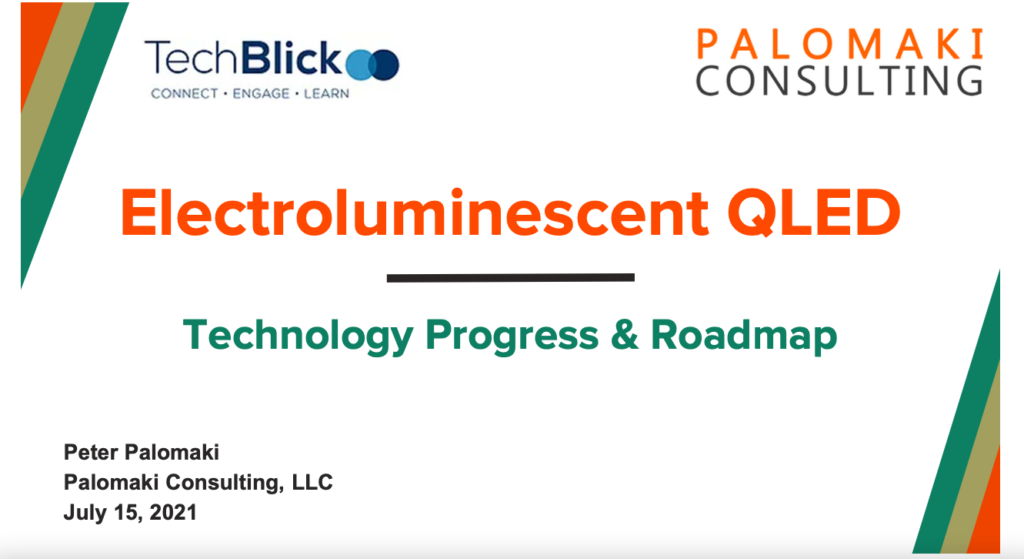 TechBlick
CONNECT • ENGAGE • LEARN

PALOMAKI
CONSULTING

Electroluminescent QLED

Technology Progress & Roadmap

Peter Palomaki
Palomaki Consulting, LLC
July 15, 2021